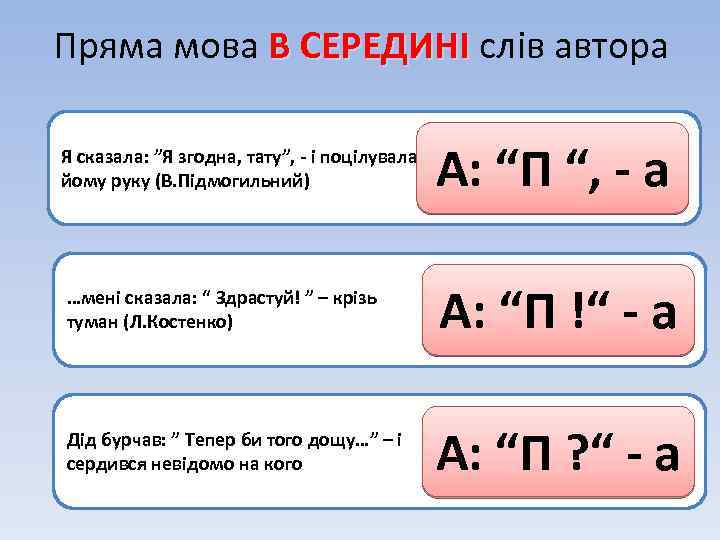 Пряма мова В СЕРЕДИНІ слів автора

Я сказала: ”Я згодна, тату”, - і поцілувала йому руку (В.Підмогильний)

А: “П “, - а

…мені сказала: “ Здрастуй! ” – крізь туман (Л.Костенко)

А: “П !“ - а

Дід бурчав: ” Тепер би того дощу…” – і сердився невідомо на кого

А: “П ?“ - а